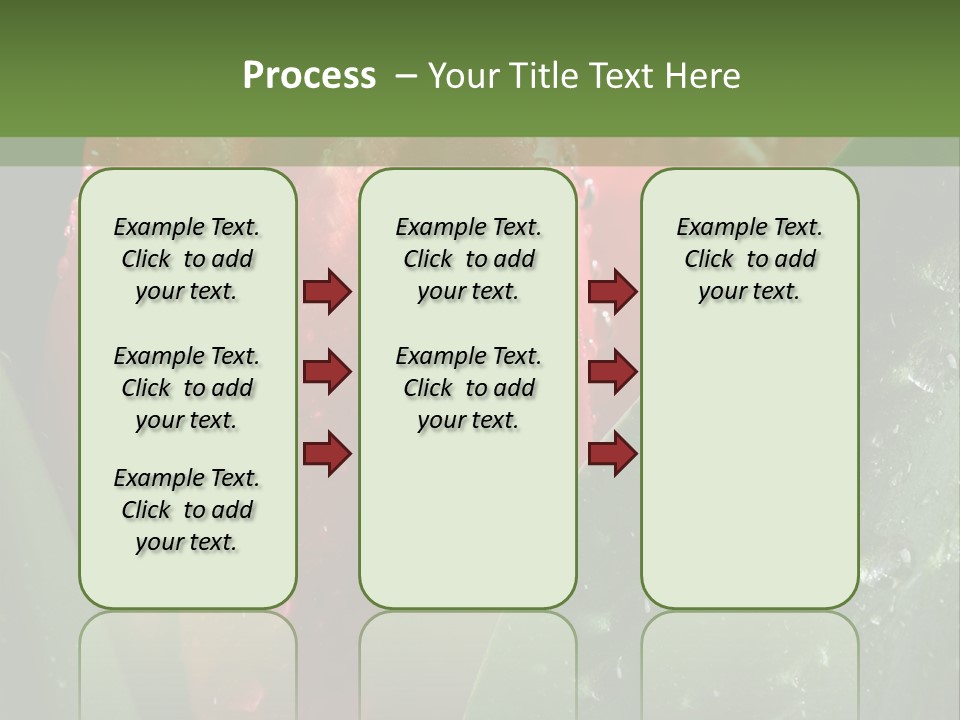 Process – Your Title Text Here

Example Text. Click to add your text.

Example Text. Click to add your text.

Example Text. Click to add your text.

Example Text. Click to add your text.

Example Text. Click to add your text.

Example Text. Click to add your text.